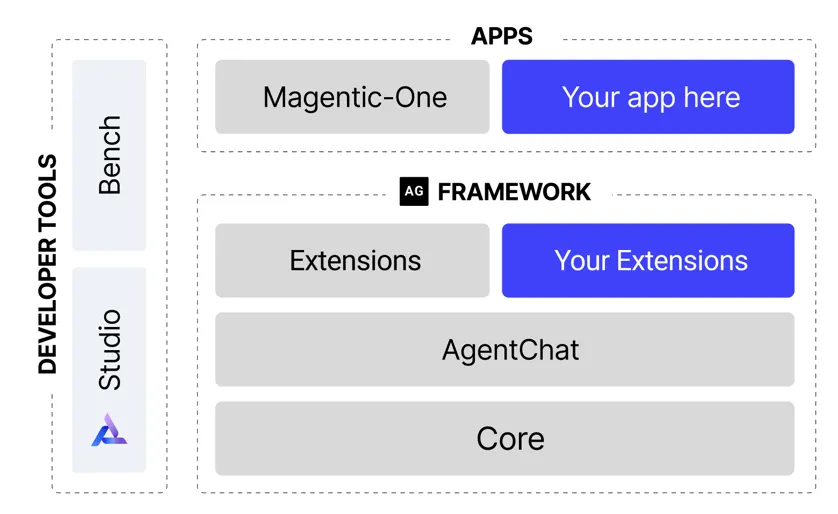 DEVELOPER TOOLS

Bench

Studio

APPS

Magentic-One

Your app here

AG FRAMEWORK

Extensions

Your Extensions

AgentChat

Core